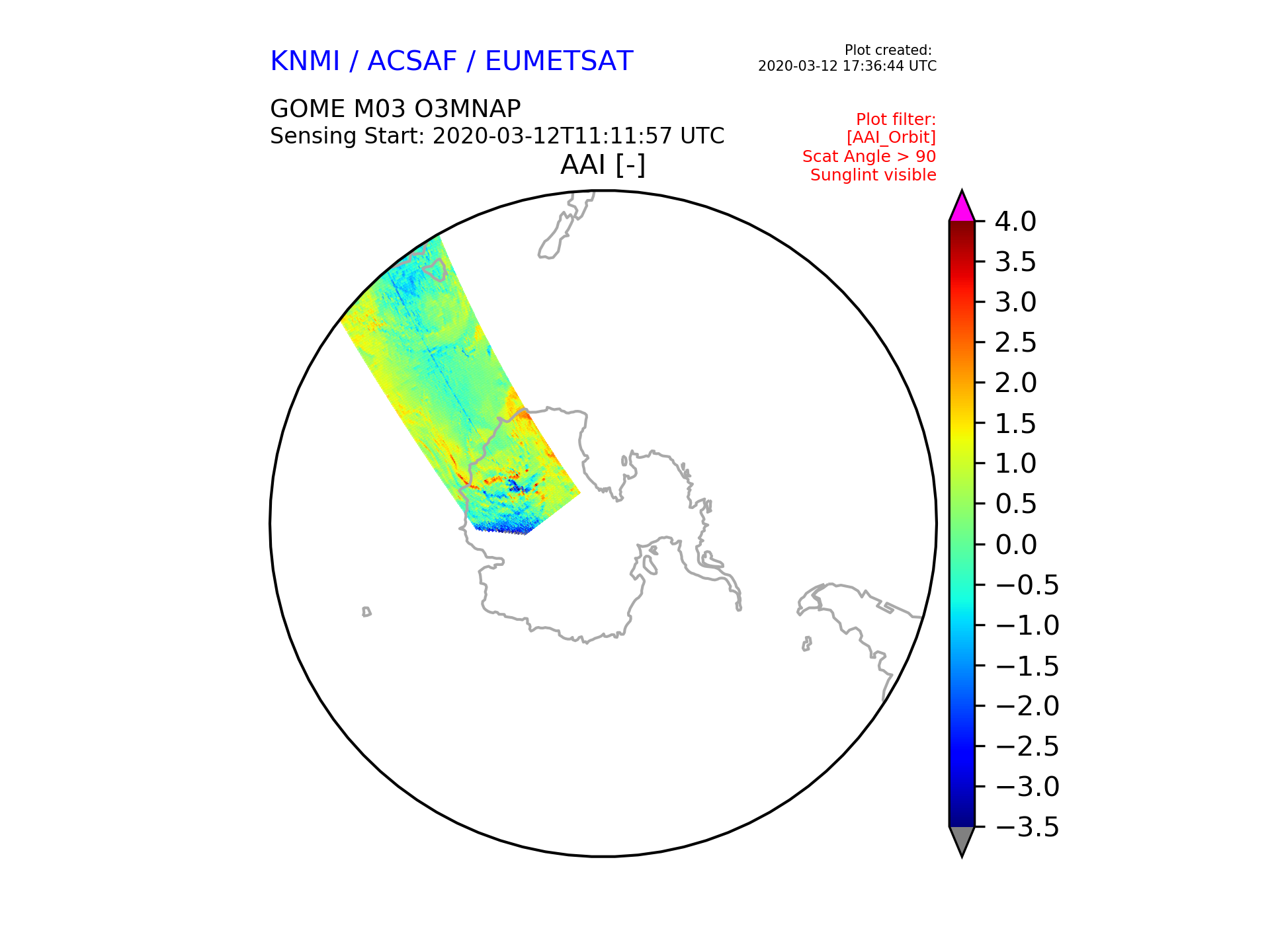 KNMI / ACSAF / EUMETSAT

Plot created:
2020-03-12 17:36:44 UTC

GOME M03 O3MNAP
Sensing Start: 2020-03-12T11:11:57 UTC

Plot filter:
[AAI_Orbit]
Scat Angle > 90
Sunglint visible

AAI [-]

4.0
3.5
3.0
2.5
2.0
1.5
1.0
0.5
0.0
−0.5
−1.0
−1.5
−2.0
−2.5
−3.0
−3.5